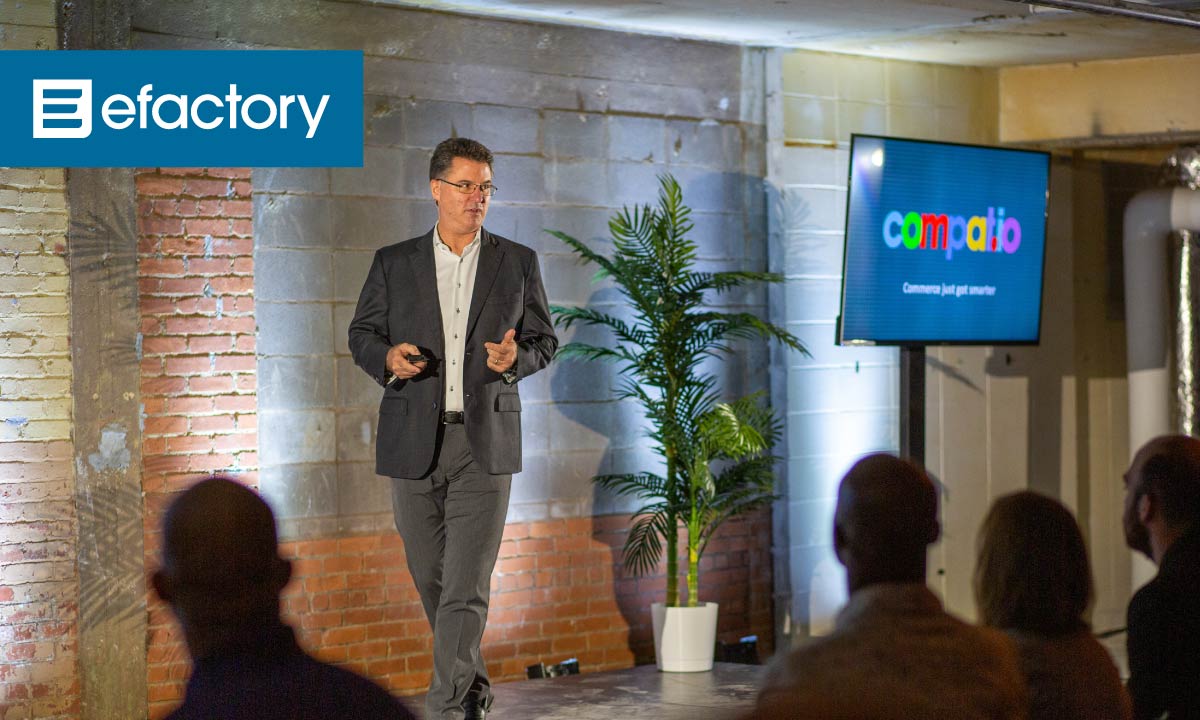 efactory

compalio

Commerce just got smarter